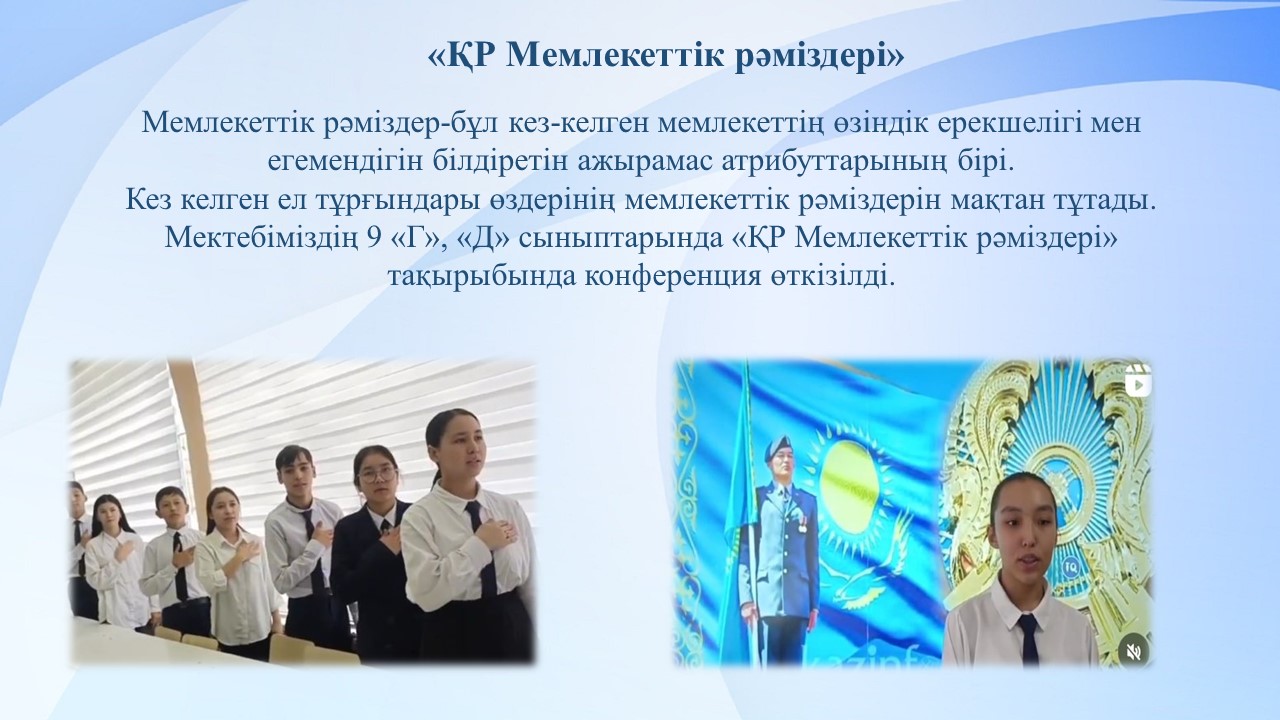 «ҚР Мемлекеттік рәміздері»

Мемлекеттік рәміздер-бұл кез-келген мемлекеттің өзіндік ерекшелігі мен егемендігін білдіретін ажырамас атрибуттарының бірі.
Кез келген ел тұрғындары өздерінің мемлекеттік рәміздерін мақтан тұтады.
Мектебіміздің 9 «Г», «Д» сыныптарында «ҚР Мемлекеттік рәміздері» тақырыбында конференция өткізілді.